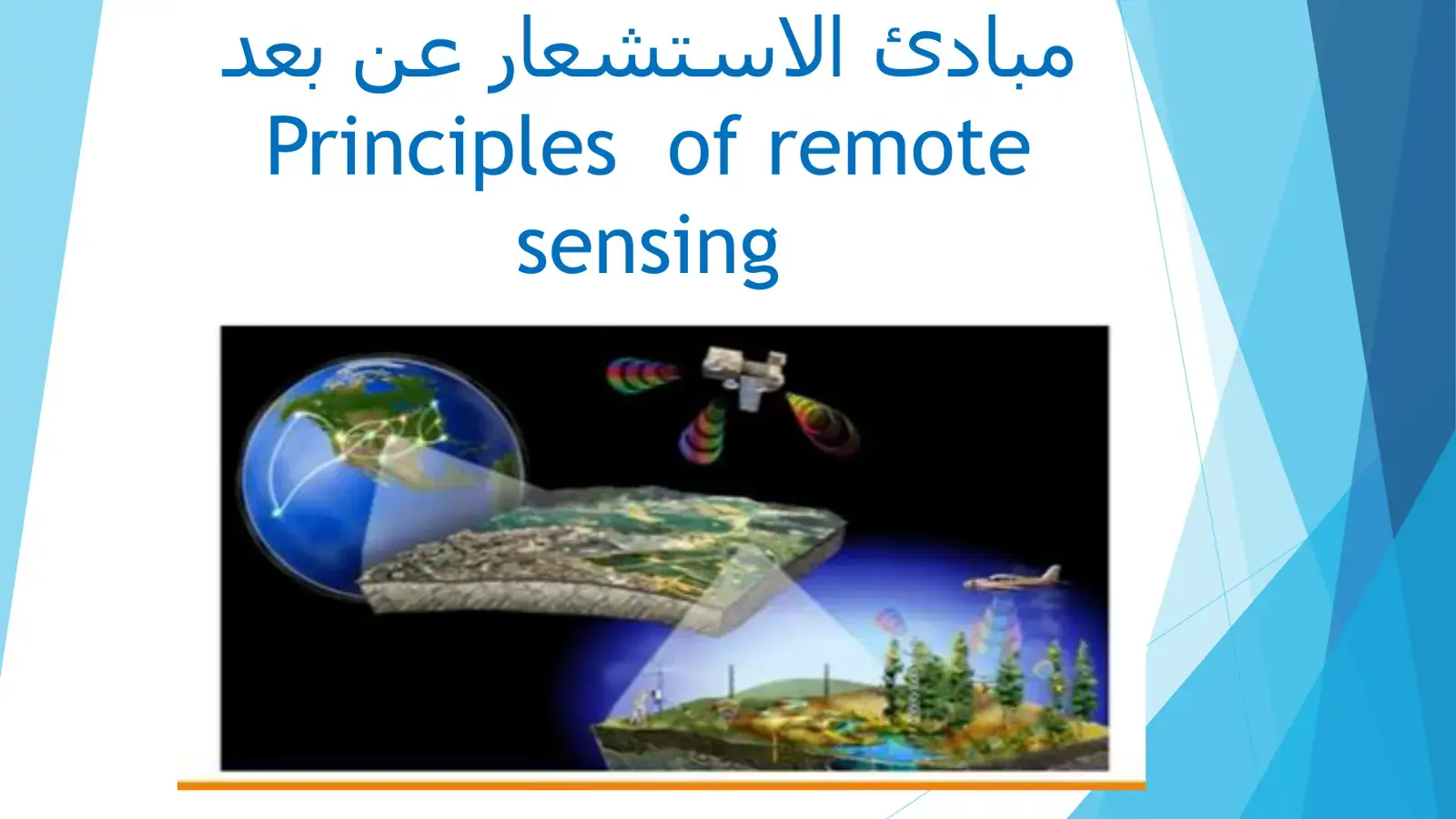 مبادئ الاستشعار عن بعد
Principles of remote sensing